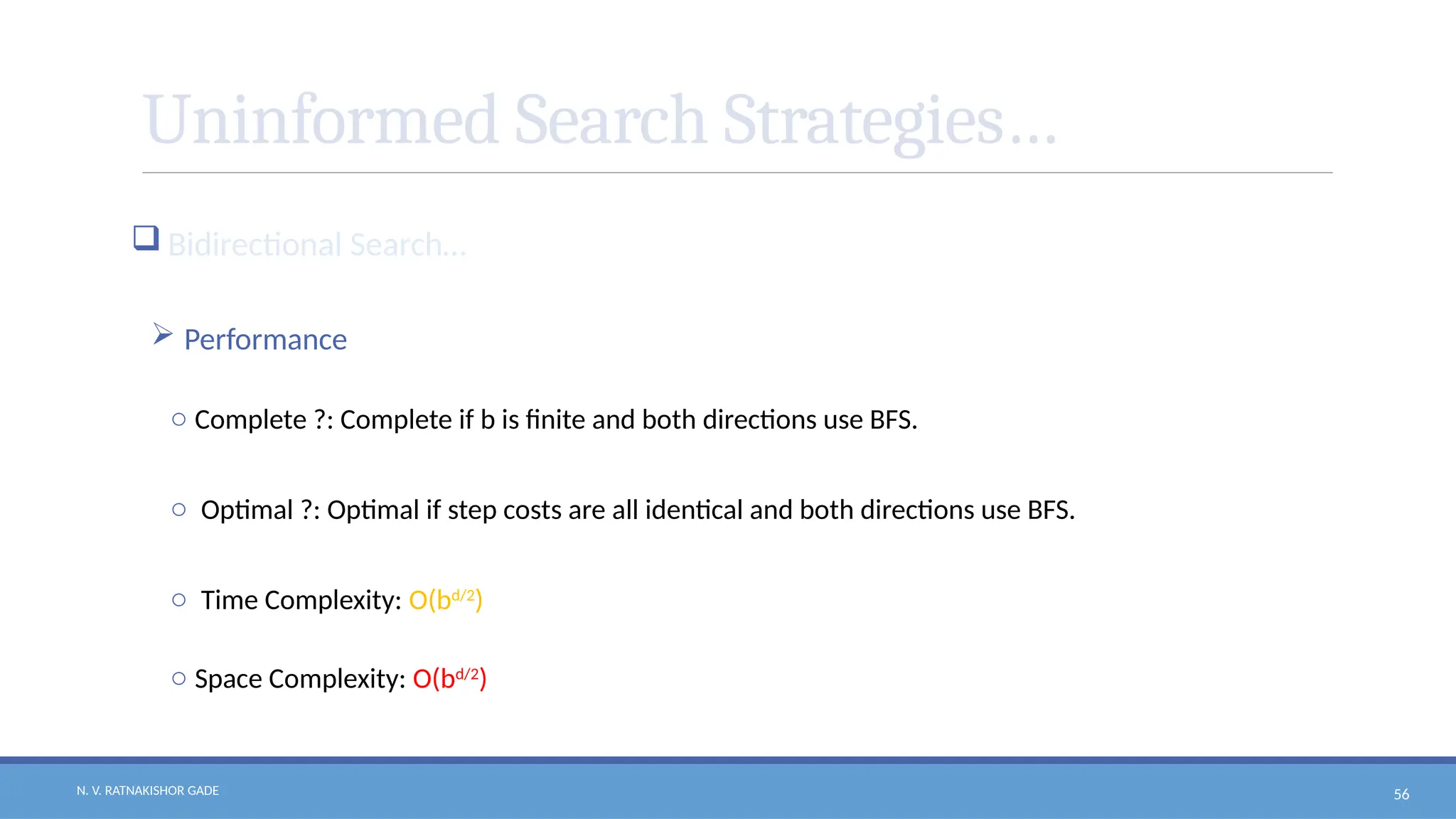 Uninformed Search Strategies…

Bidirectional Search…

Performance

Complete ?: Complete if b is finite and both directions use BFS.

Optimal ?: Optimal if step costs are all identical and both directions use BFS.

Time Complexity: $O(b^{d/2})$

Space Complexity: $O(b^{d/2})$

N. V. RATNAKISHOR GADE

56